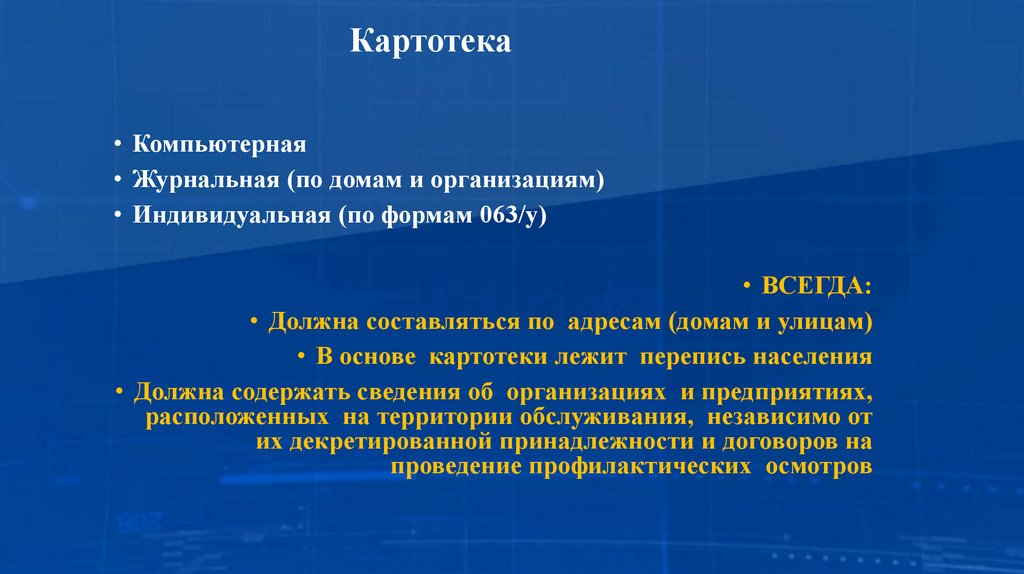 Картотека

• Компьютерная
• Журнальная (по домам и организациям)
• Индивидуальная (по формам 063/у)

• ВСЕГДА:
• Должна составляться по адресам (домам и улицам)
• В основе картотеки лежит перепись населения
• Должна содержать сведения об организациях и предприятиях, расположенных на территории обслуживания, независимо от их декретированной принадлежности и договоров на проведение профилактических осмотров